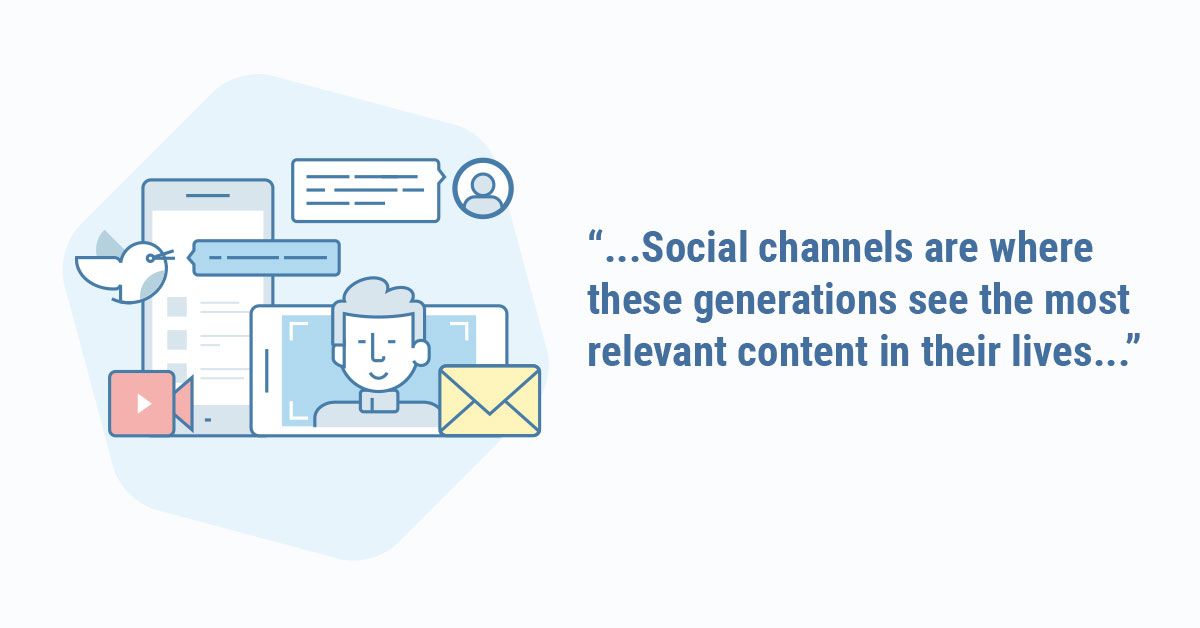 “...Social channels are where these generations see the most relevant content in their lives...”